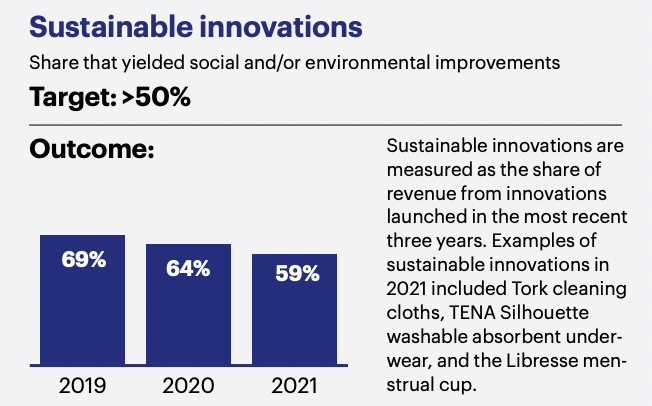 Sustainable innovations

Share that yielded social and/or environmental improvements

Target: >50%

Outcome:

69%
64%
59%

2019
2020
2021

Sustainable innovations are measured as the share of revenue from innovations launched in the most recent three years. Examples of sustainable innovations in 2021 included Tork cleaning cloths, TENA Silhouette washable absorbent underwear, and the Libresse menstrual cup.